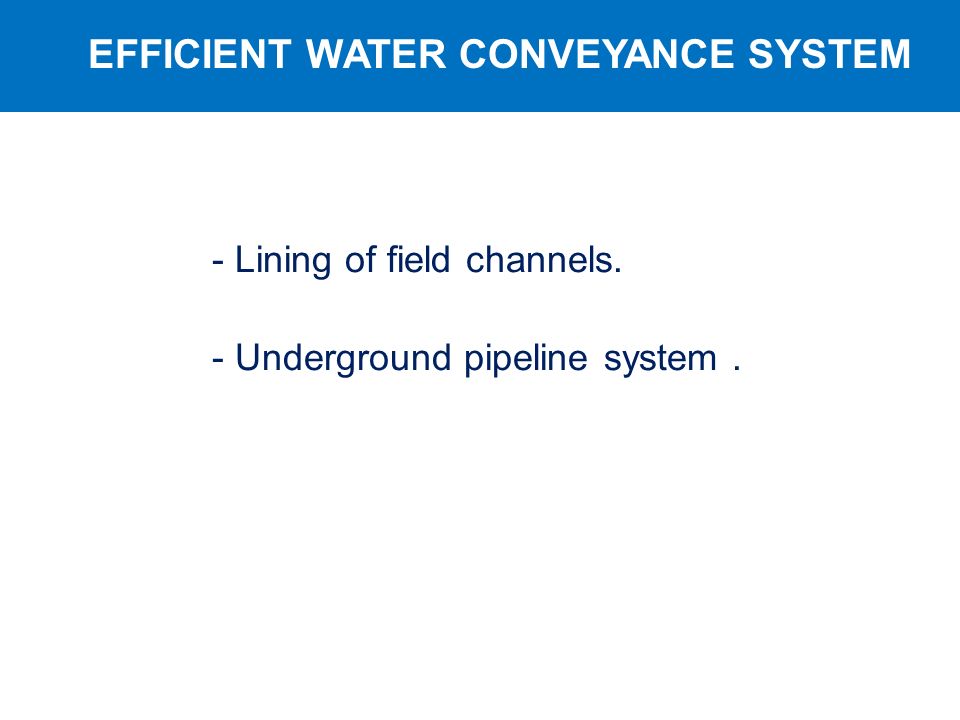 EFFICIENT WATER CONVEYANCE SYSTEM

- Lining of field channels.

- Underground pipeline system .